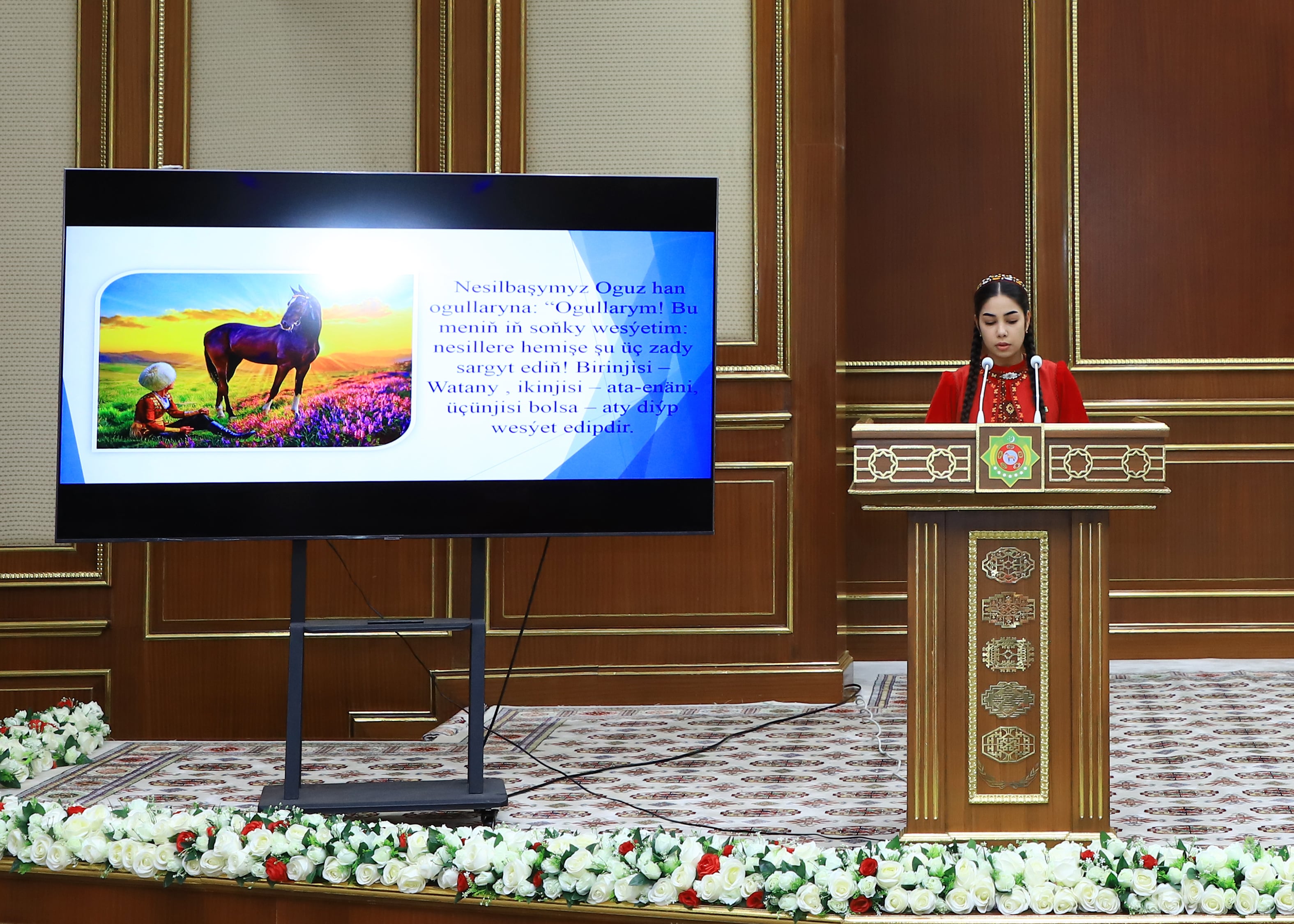 Nesilbaşymyz Oguz han ogullaryna: “Ogullarym! Bu meniň iň soňky wesýetim: nesillere hemişe şu üç zady sargyt ediň! Birinjisi – Watany , ikinjisi – ata-enäni, üçünjisi bolsa – aty diýp wesýet edipdir.